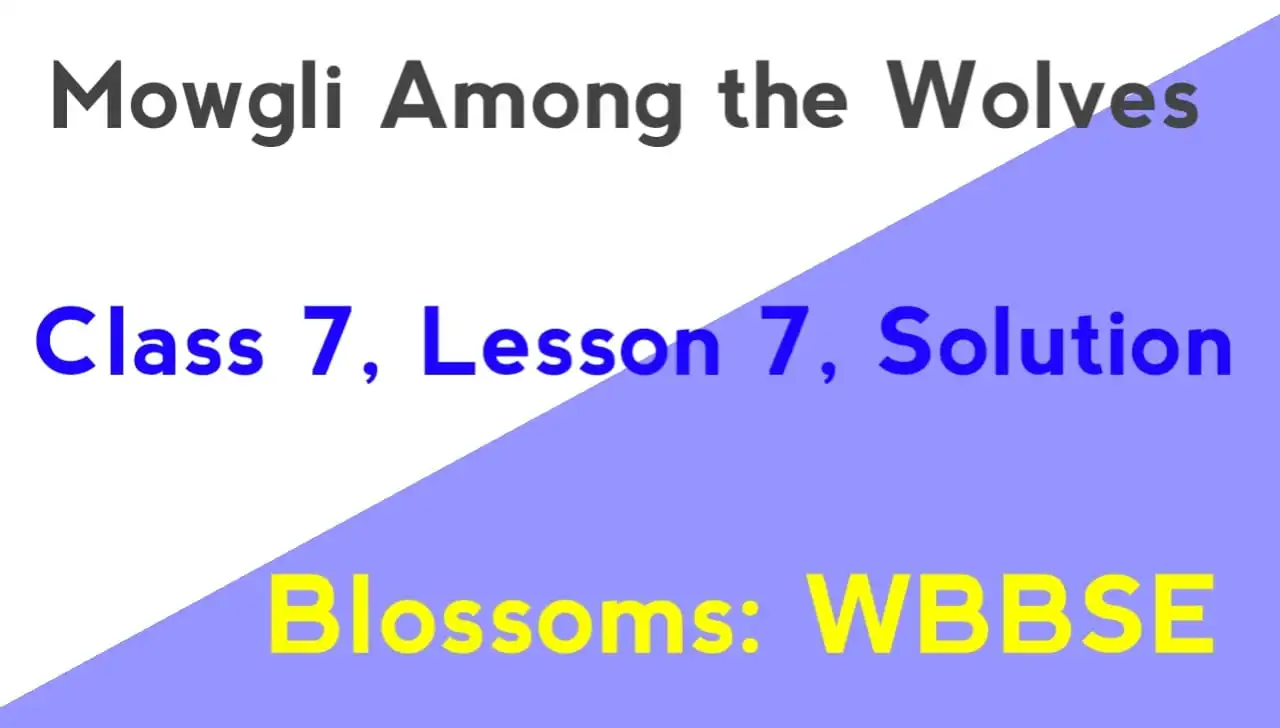 Mowgli Among the Wolves

Class 7, Lesson 7, Solution

Blossoms: WBBSE